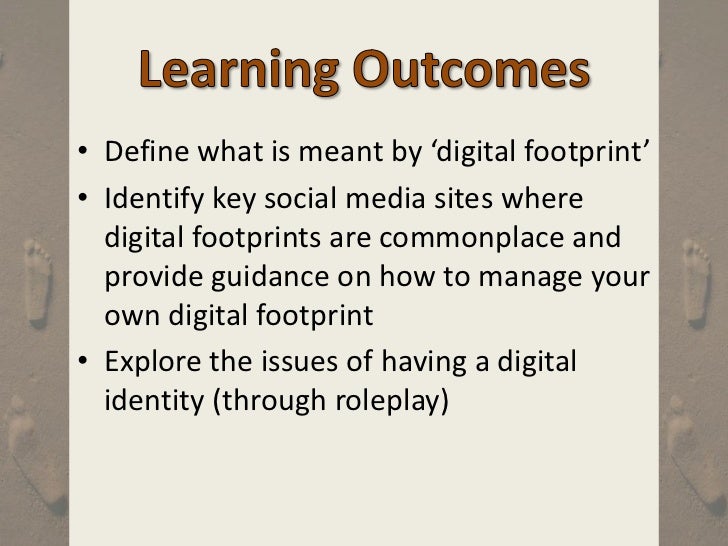 Learning Outcomes

• Define what is meant by ‘digital footprint’
• Identify key social media sites where digital footprints are commonplace and provide guidance on how to manage your own digital footprint
• Explore the issues of having a digital identity (through roleplay)